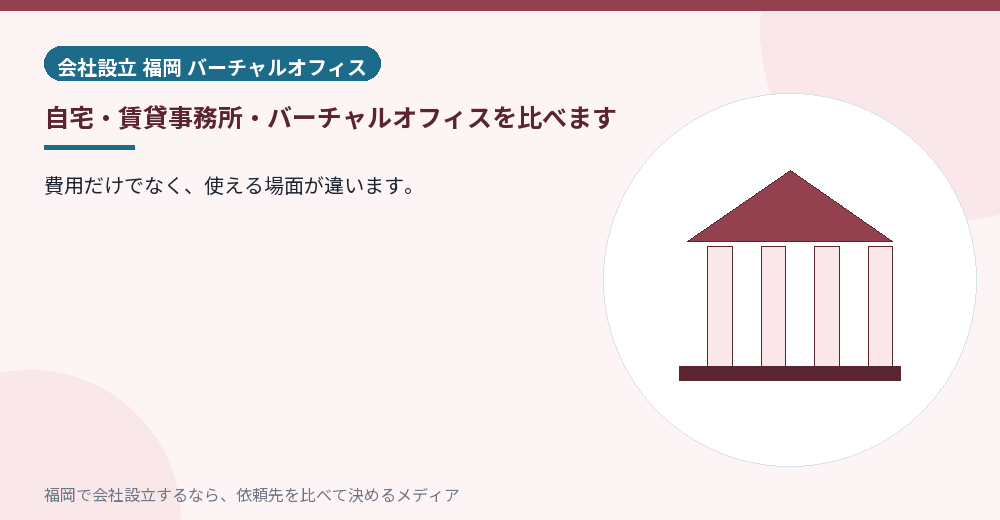 会社設立 福岡 バーチャルオフィス

自宅・賃貸事務所・バーチャルオフィスを比べます

費用だけでなく、使える場面が違います。

福岡で会社設立するなら、依頼先を比べて決めるメディア